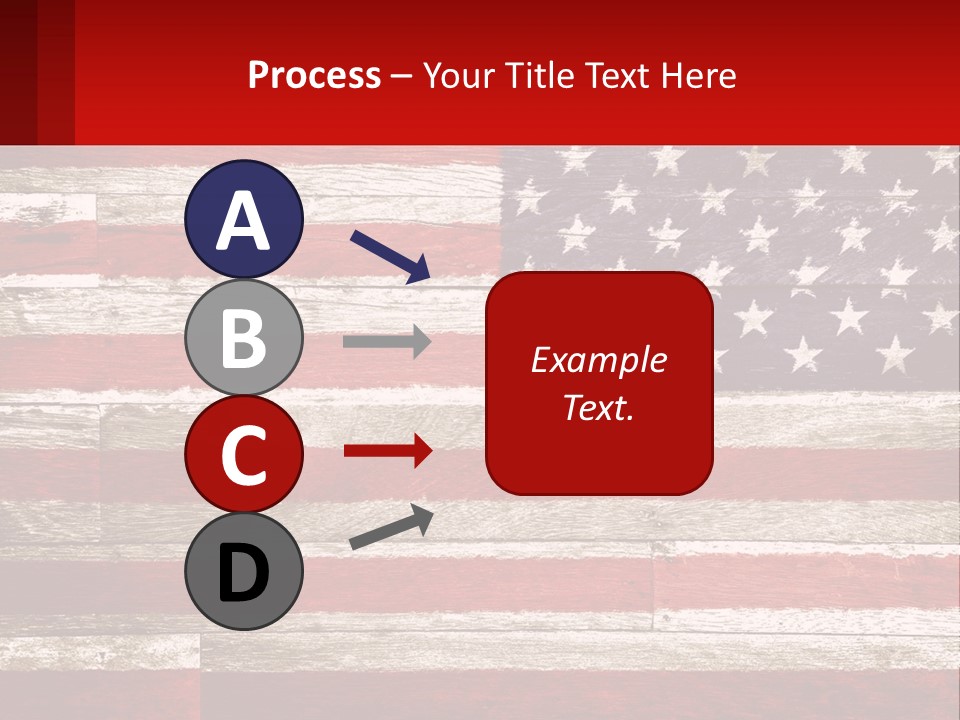 Process – Your Title Text Here

A

B

C

D

Example Text.